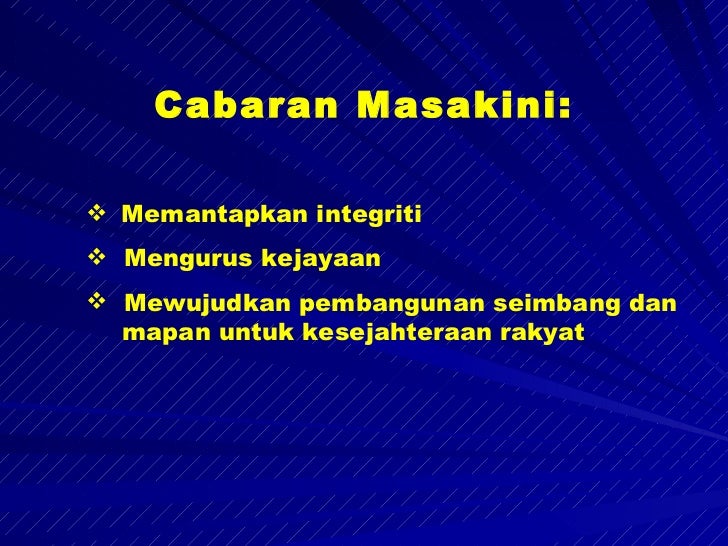 Cabaran Masakini:

❖ Memantapkan integriti

❖ Mengurus kejayaan

❖ Mewujudkan pembangunan seimbang dan mapan untuk kesejahteraan rakyat